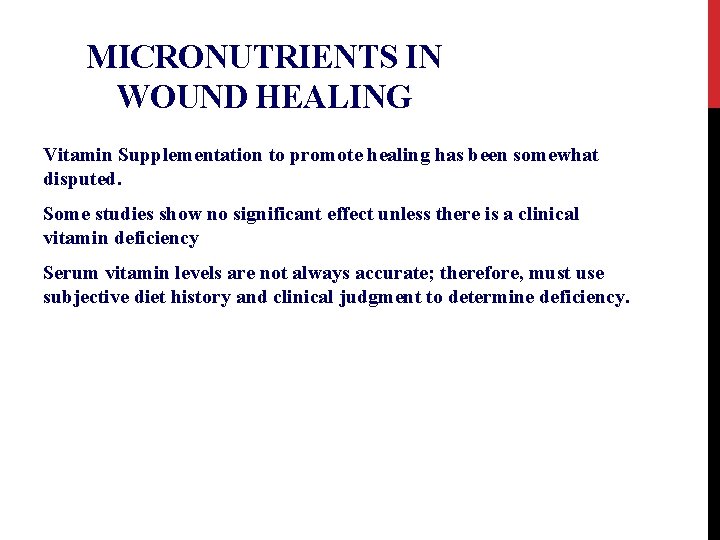 MICRONUTRIENTS IN WOUND HEALING

Vitamin Supplementation to promote healing has been somewhat disputed.

Some studies show no significant effect unless there is a clinical vitamin deficiency

Serum vitamin levels are not always accurate; therefore, must use subjective diet history and clinical judgment to determine deficiency.